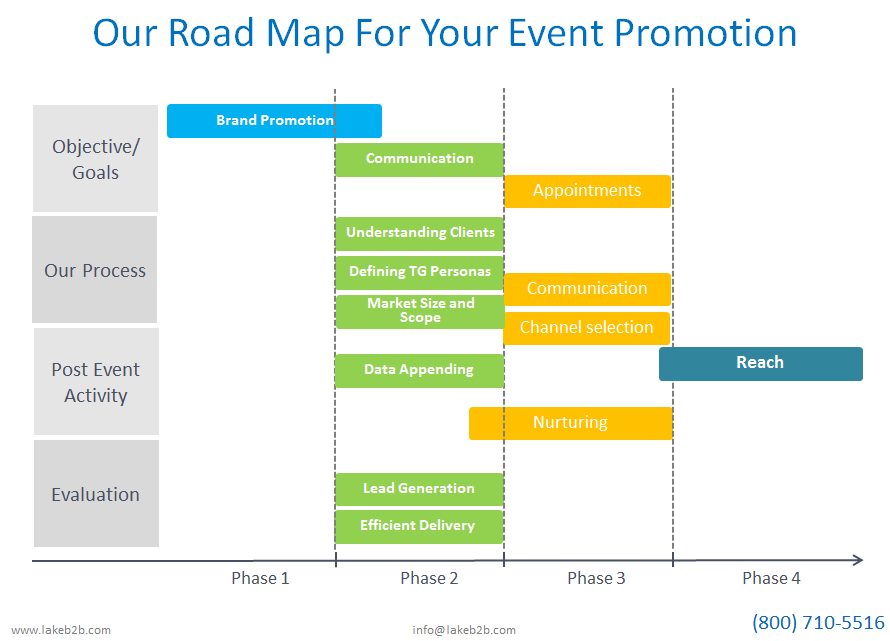 Our Road Map For Your Event Promotion

Objective/ Goals

Our Process

Post Event Activity

Evaluation

Brand Promotion

Communication

Appointments

Understanding Clients

Defining TG Personas

Communication

Market Size and Scope

Channel selection

Data Appending

Reach

Nurturing

Lead Generation

Efficient Delivery

Phase 1

Phase 2

Phase 3

Phase 4

www.lakeb2b.com

info@lakeb2b.com

(800) 710-5516